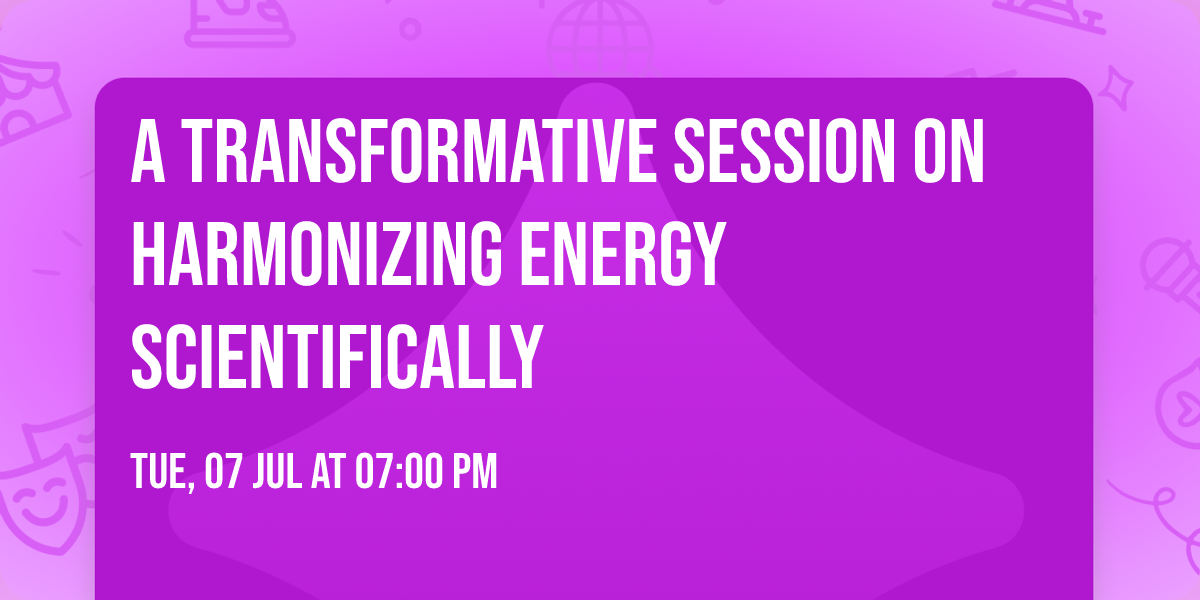 A TRANSFORMATIVE SESSION ON HARMONIZING ENERGY SCIENTIFICALLY

TUE, 07 JUL AT 07:00 PM